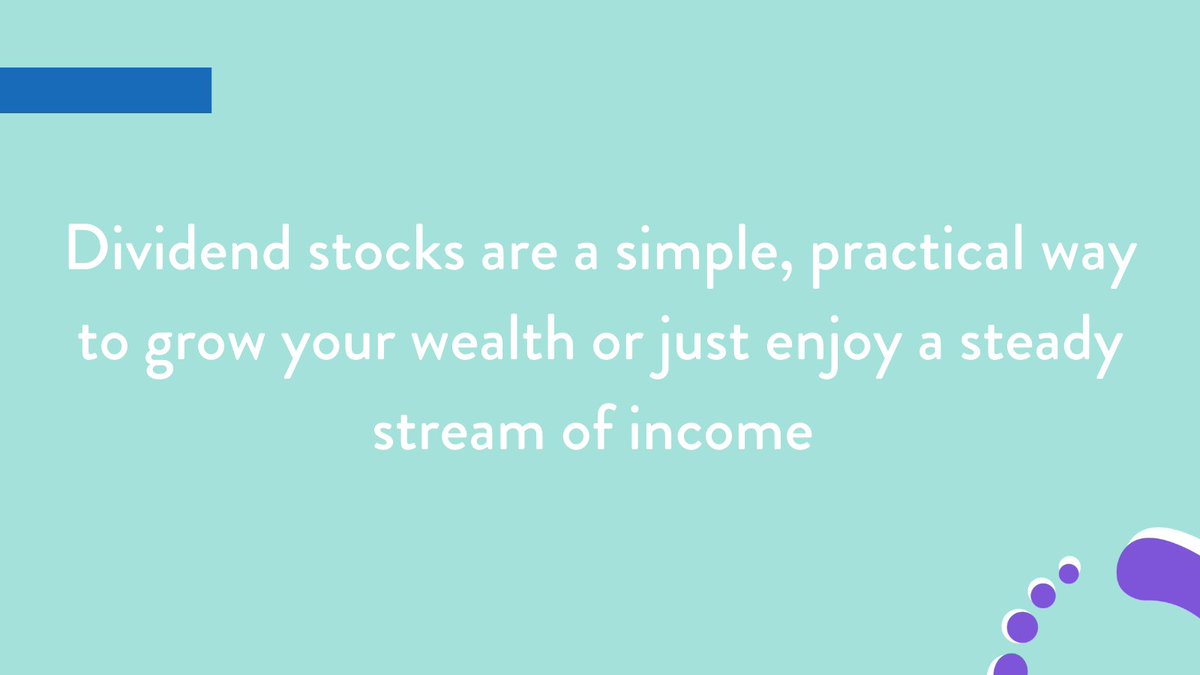 Dividend stocks are a simple, practical way to grow your wealth or just enjoy a steady stream of income